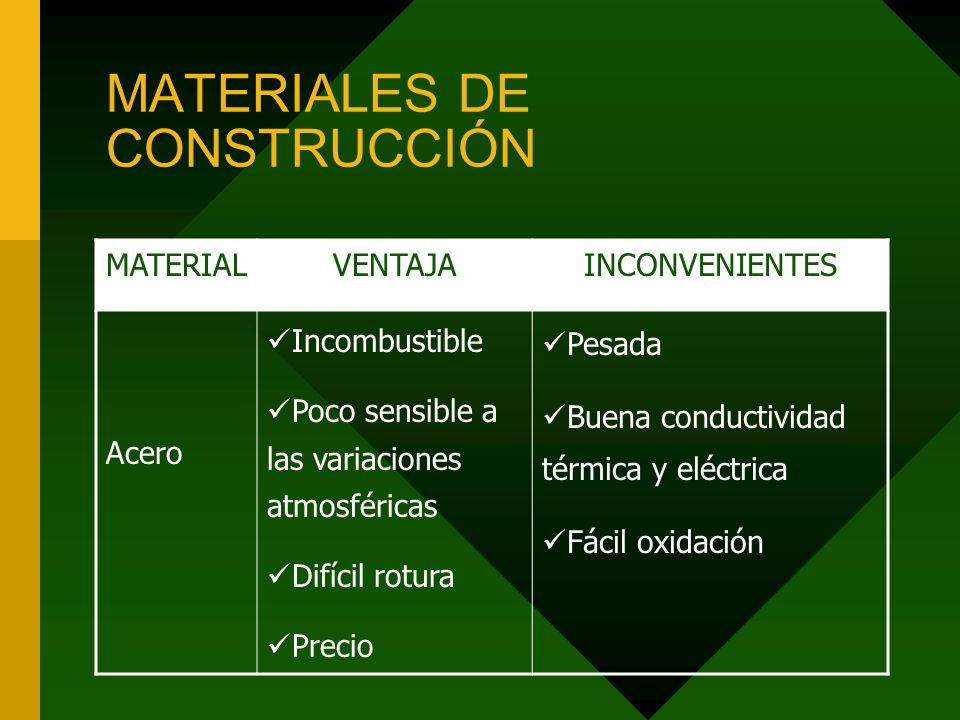 MATERIALES DE CONSTRUCCIÓN

| MATERIAL | VENTAJA | INCONVENIENTES |
|---|---|---|
| Acero | ✓Incombustible ✓Poco sensible a las variaciones atmosféricas ✓Difícil rotura ✓Precio | ✓Pesada ✓Buena conductividad térmica y eléctrica ✓Fácil oxidación |